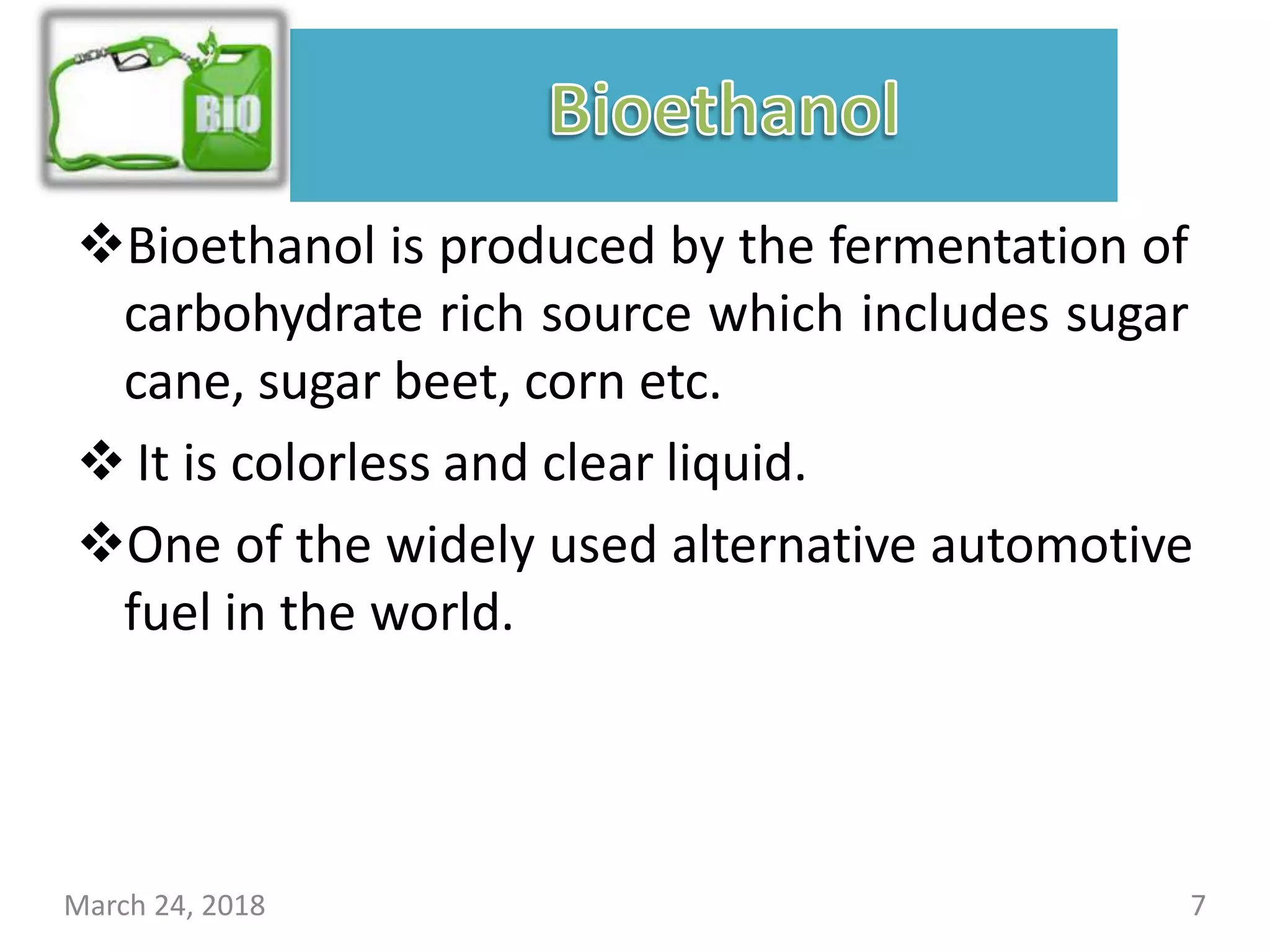 BIO

Bioethanol

❖Bioethanol is produced by the fermentation of carbohydrate rich source which includes sugar cane, sugar beet, corn etc.

❖ It is colorless and clear liquid.

❖One of the widely used alternative automotive fuel in the world.

March 24, 2018

7